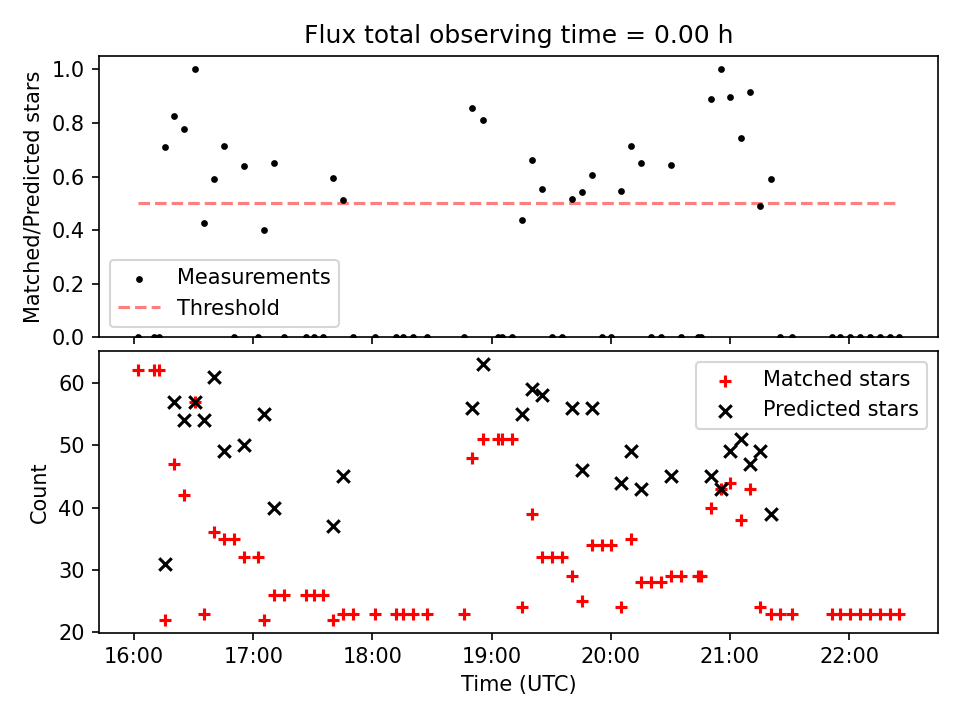 Flux total observing time = 0.00 h

Matched/Predicted stars

1.0
0.8
0.6
0.4
0.2
0.0

Measurements
Threshold

Count

60
50
40
30
20

Matched stars
Predicted stars

16:00
17:00
18:00
19:00
20:00
21:00
22:00

Time (UTC)